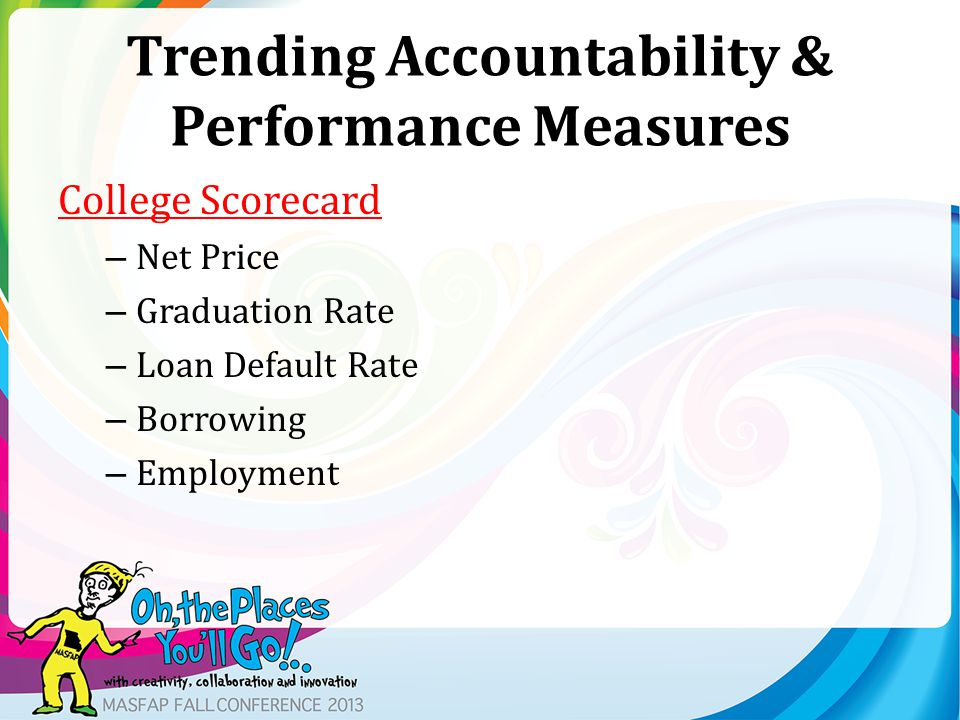 Trending Accountability & Performance Measures

College Scorecard

– Net Price
– Graduation Rate
– Loan Default Rate
– Borrowing
– Employment

MASFAP

Oh, the Places You'll Go!..

with creativity, collaboration and innovation

MASFAP FALL CONFERENCE 2013